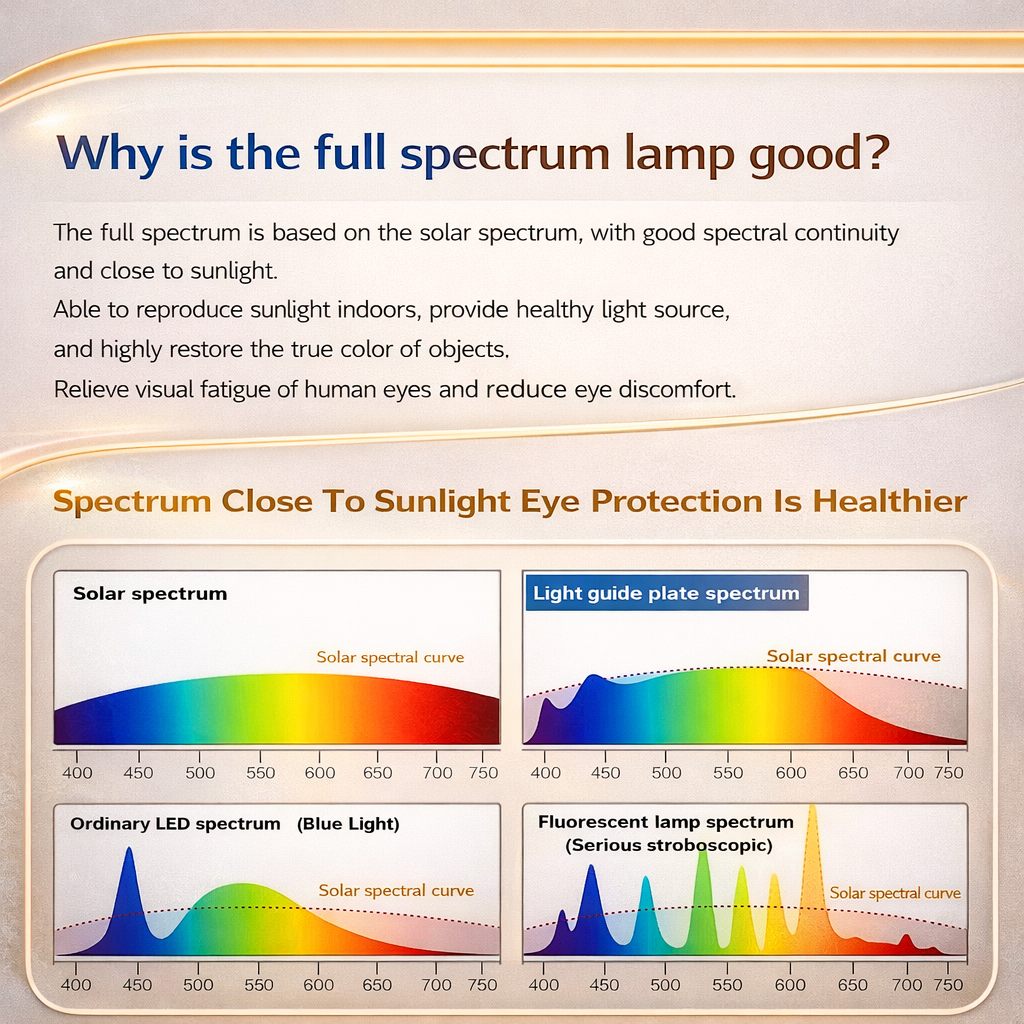 Why is the full spectrum lamp good?

The full spectrum is based on the solar spectrum, with good spectral continuity and close to sunlight.
Able to reproduce sunlight indoors, provide healthy light source, and highly restore the true color of objects.
Relieve visual fatigue of human eyes and reduce eye discomfort.

Spectrum Close To Sunlight Eye Protection Is Healthier

Solar spectrum
Solar spectral curve
400 450 500 550 600 650 700 750

Light guide plate spectrum
Solar spectral curve
400 450 500 550 600 650 700 750

Ordinary LED spectrum (Blue Light)
Solar spectral curve
400 450 500 550 600 650 700 750

Fluorescent lamp spectrum
(Serious stroboscopic)
Solar spectral curve
400 450 500 550 600 650 700 750